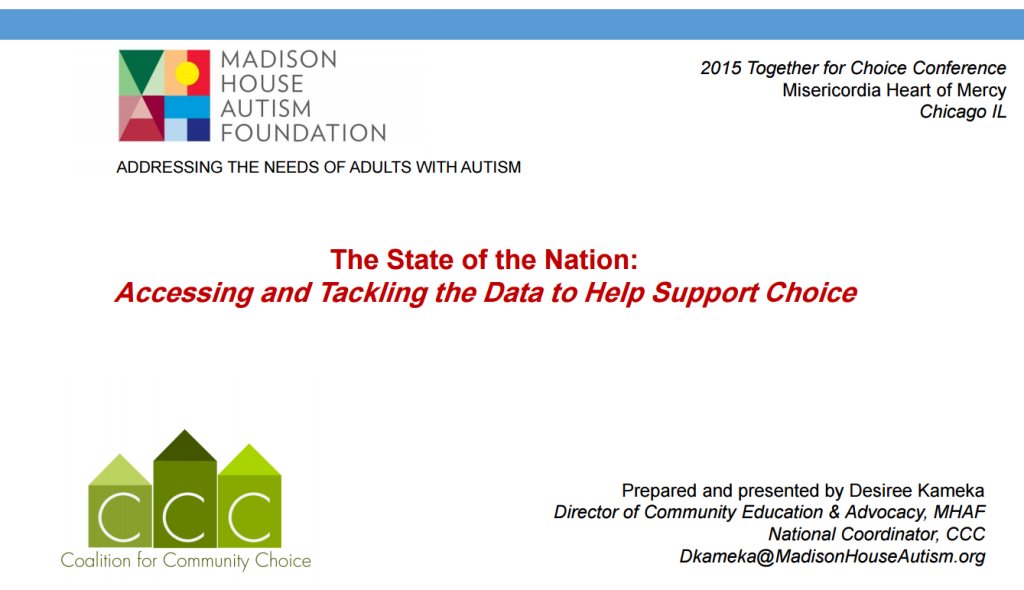 MADISON HOUSE AUTISM FOUNDATION

ADDRESSING THE NEEDS OF ADULTS WITH AUTISM

2015 Together for Choice Conference
Misericordia Heart of Mercy
Chicago IL

The State of the Nation:
Accessing and Tackling the Data to Help Support Choice

CCC
Coalition for Community Choice

Prepared and presented by Desiree Kameka
Director of Community Education & Advocacy, MHAF
National Coordinator, CCC
Dkameka@MadisonHouseAutism.org